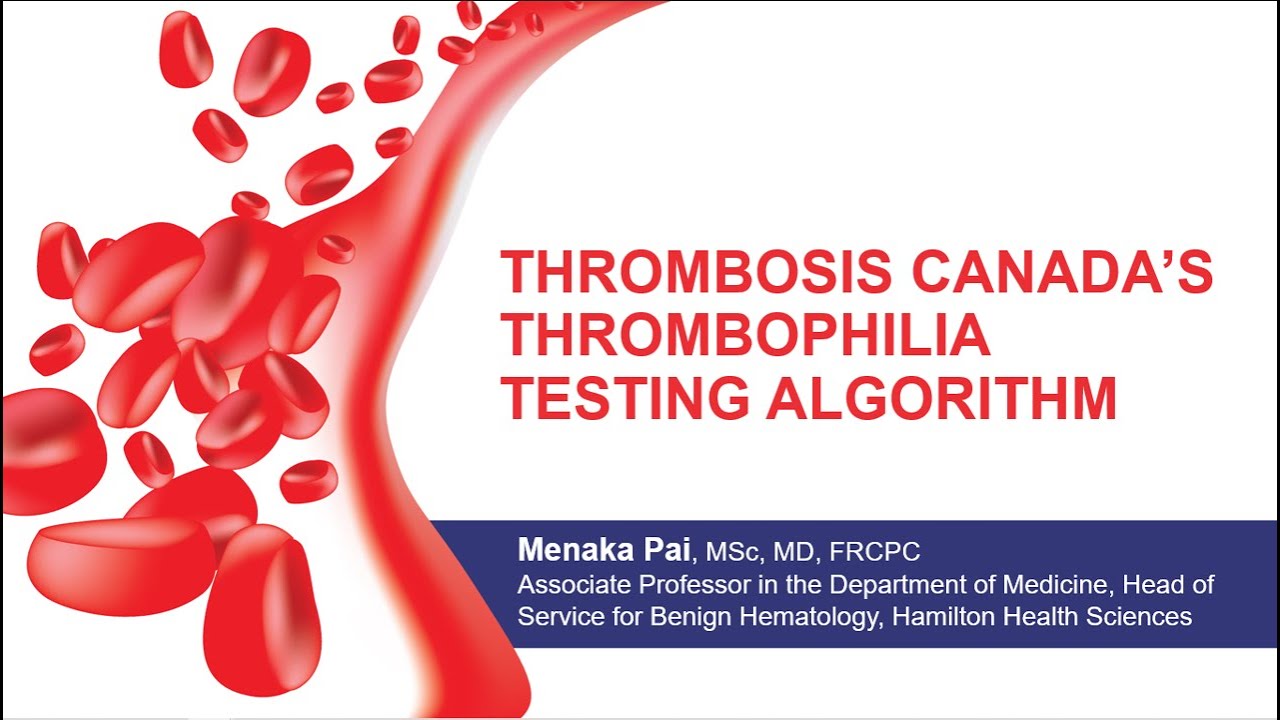 THROMBOSIS CANADA'S THROMBOPHILIA TESTING ALGORITHM

Menaka Pai, MSc, MD, FRCPC
Associate Professor in the Department of Medicine, Head of Service for Benign Hematology, Hamilton Health Sciences